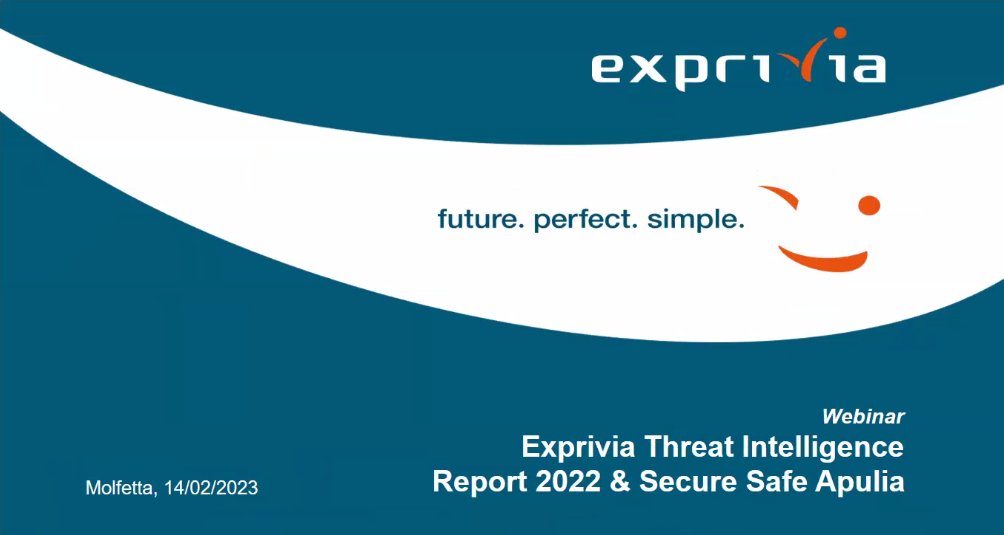 exprivia

future. perfect. simple.

Webinar

Exprivia Threat Intelligence Report 2022 & Secure Safe Apulia

Molfetta, 14/02/2023